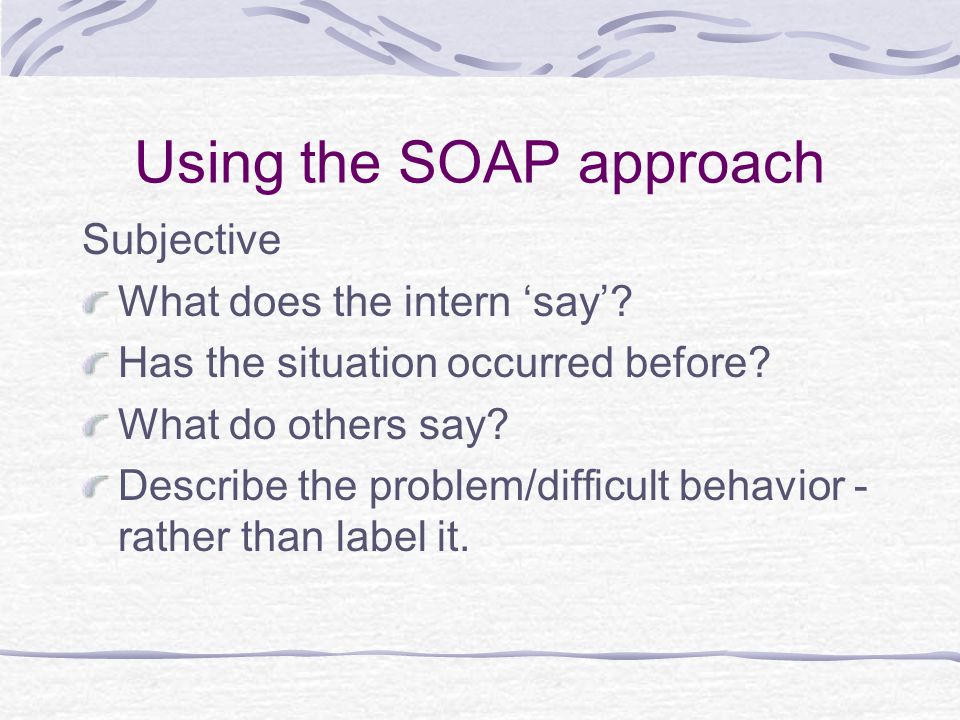 Using the SOAP approach

Subjective

What does the intern ‘say’?

Has the situation occurred before?

What do others say?

Describe the problem/difficult behavior - rather than label it.